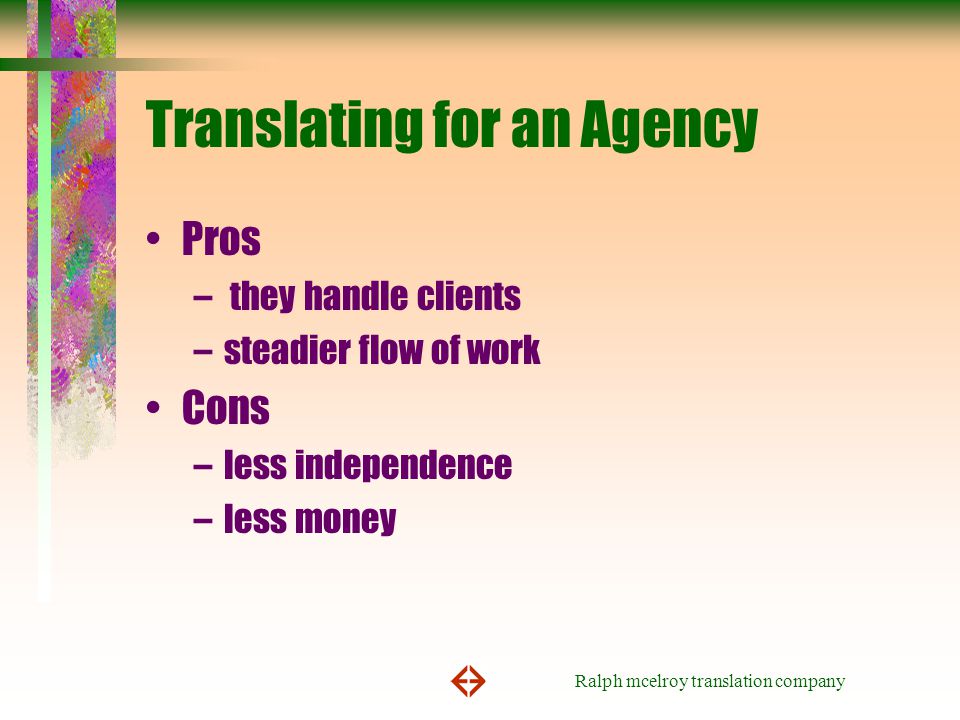 Translating for an Agency

• Pros
– they handle clients
– steadier flow of work
• Cons
– less independence
– less money

Ralph mcelroy translation company